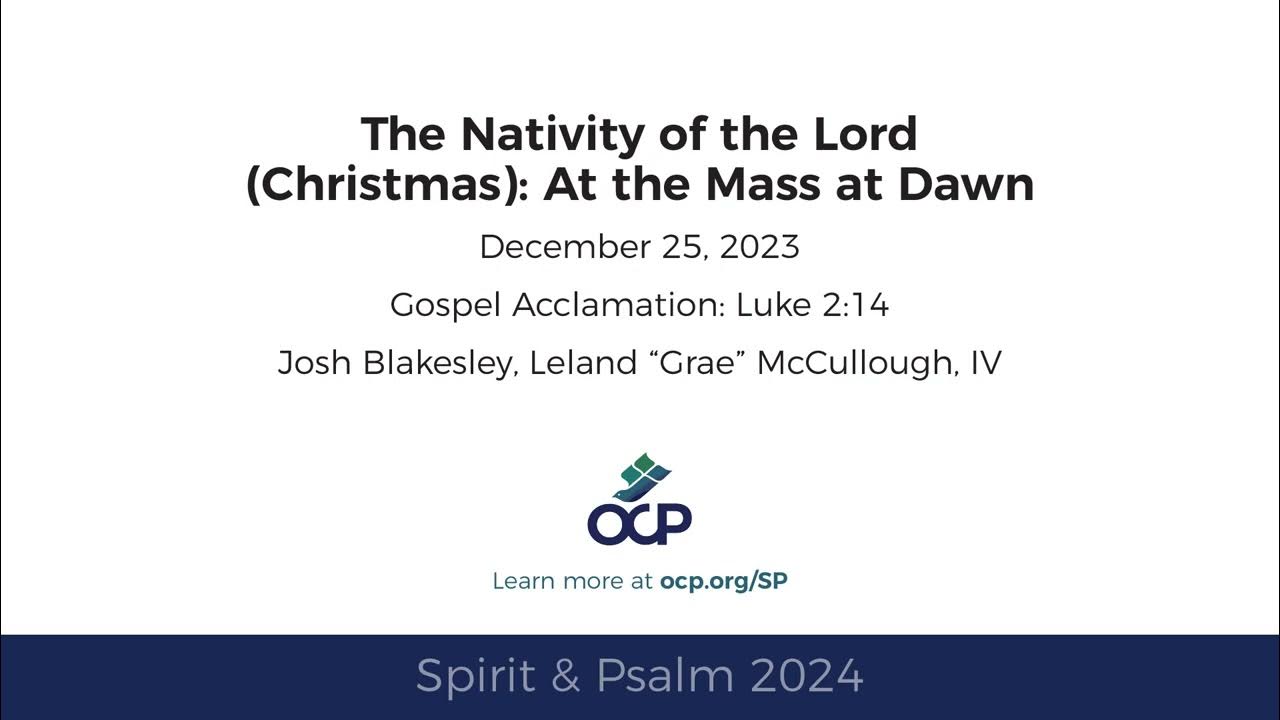 The Nativity of the Lord (Christmas): At the Mass at Dawn

December 25, 2023

Gospel Acclamation: Luke 2:14

Josh Blakesley, Leland “Grae” McCullough, IV

OCP

Learn more at ocp.org/SP

Spirit & Psalm 2024